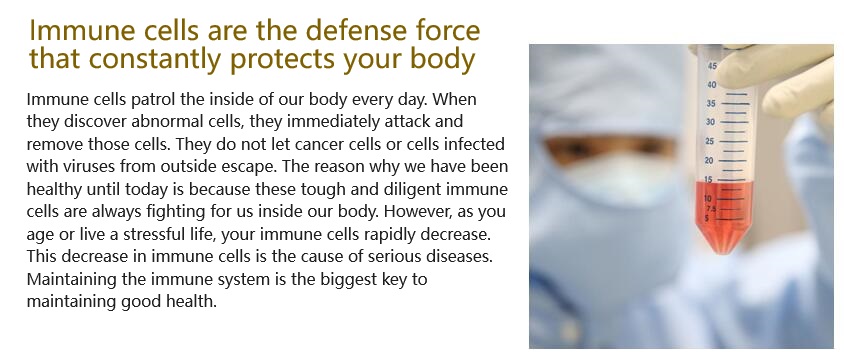 Immune cells are the defense force that constantly protects your body

Immune cells patrol the inside of our body every day. When they discover abnormal cells, they immediately attack and remove those cells. They do not let cancer cells or cells infected with viruses from outside escape. The reason why we have been healthy until today is because these tough and diligent immune cells are always fighting for us inside our body. However, as you age or live a stressful life, your immune cells rapidly decrease. This decrease in immune cells is the cause of serious diseases. Maintaining the immune system is the biggest key to maintaining good health.

45
40
35
30
25
20
15
10
7.5
5